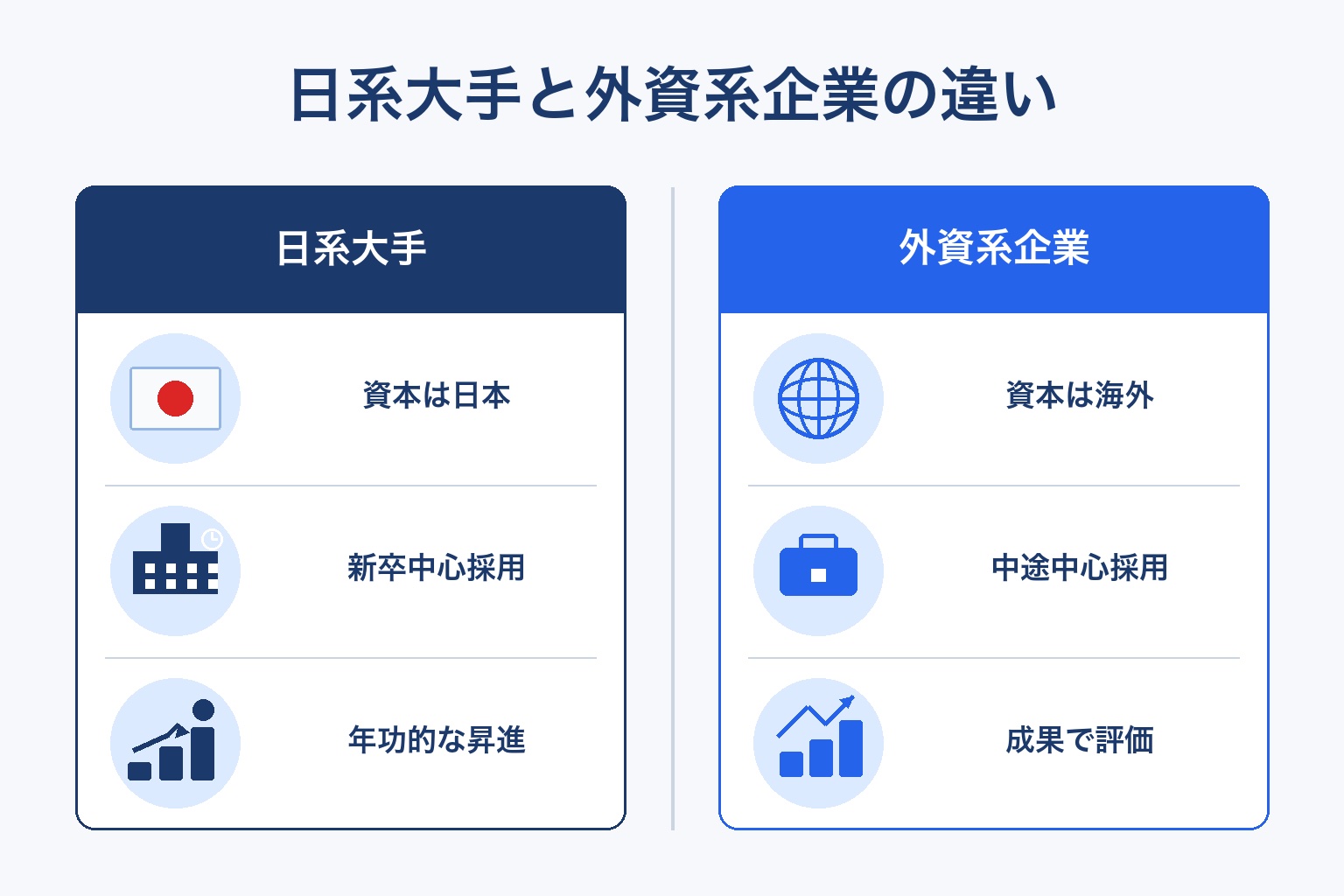 日系大手と外資系企業の違い

日系大手

資本は日本

新卒中心採用

年功的な昇進

外資系企業

資本は海外

中途中心採用

成果で評価